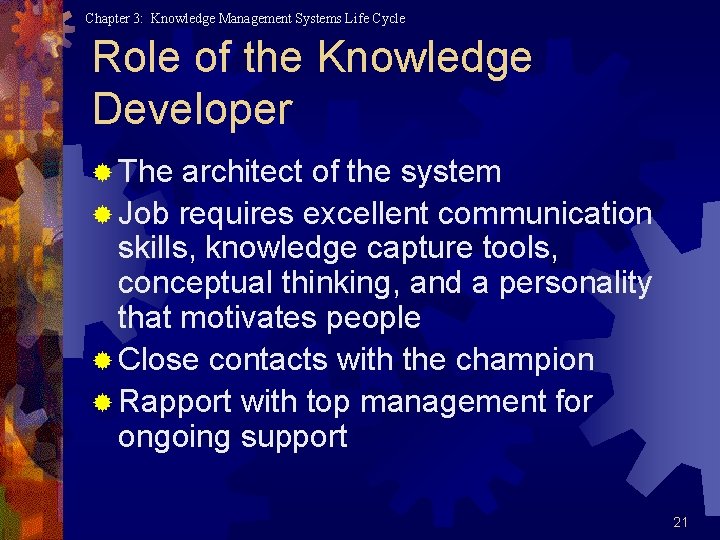 Chapter 3: Knowledge Management Systems Life Cycle

Role of the Knowledge Developer

The architect of the system

Job requires excellent communication skills, knowledge capture tools, conceptual thinking, and a personality that motivates people

Close contacts with the champion

Rapport with top management for ongoing support

21